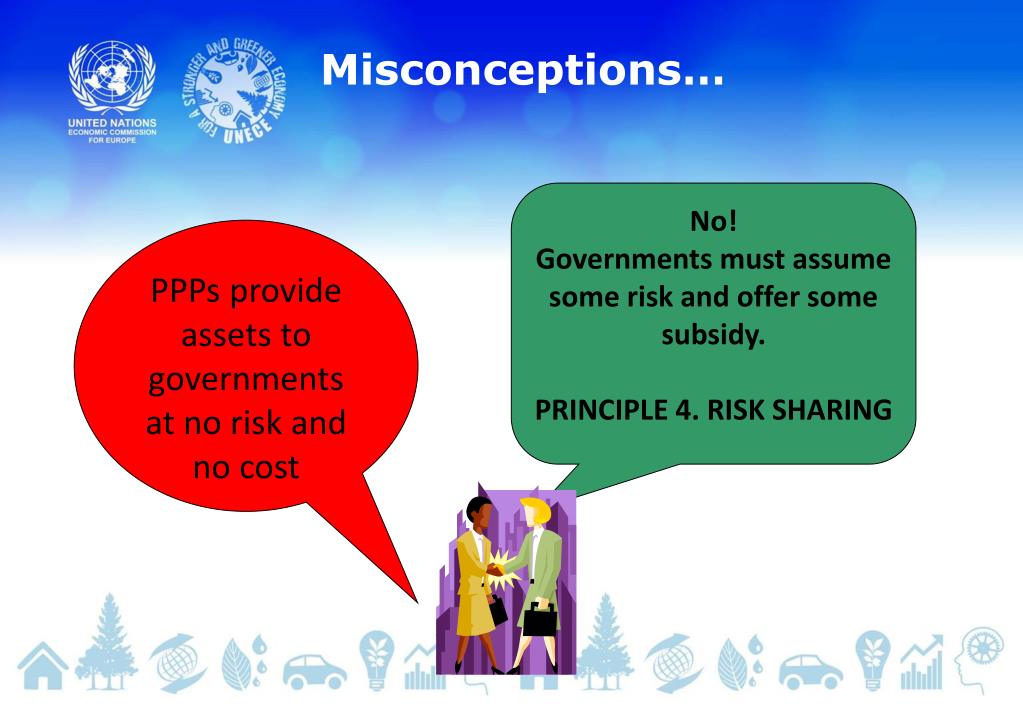 UNITED NATIONS
ECONOMIC COMMISSION FOR EUROPE

FOR A STRONGER AND GREENER ECONOMY
UNECE

Misconceptions…

PPPs provide assets to governments at no risk and no cost

No!
Governments must assume some risk and offer some subsidy.

PRINCIPLE 4. RISK SHARING